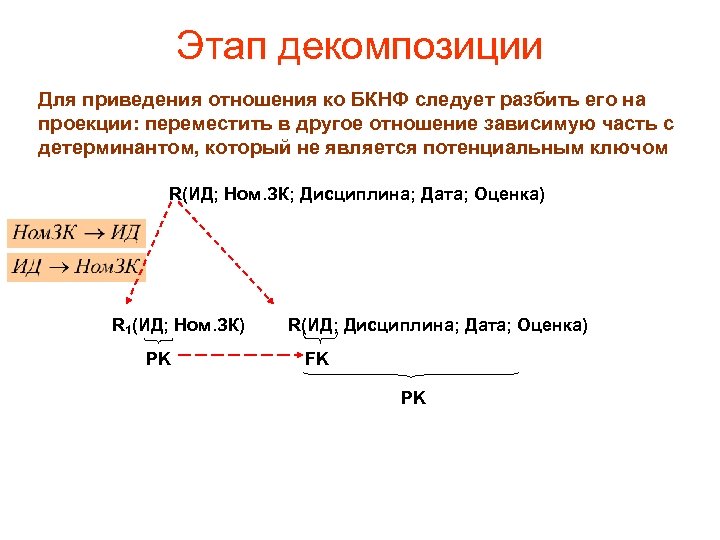 Этап декомпозиции

Для приведения отношения ко БКНФ следует разбить его на проекции: переместить в другое отношение зависимую часть с детерминантом, который не является потенциальным ключом

R(ИД; Ном.ЗК; Дисциплина; Дата; Оценка)

$НомЗК \rightarrow ИД$

$ИД \rightarrow НомЗК$

$R_1$(ИД; Ном.ЗК)

PK

R(ИД; Дисциплина; Дата; Оценка)

FK

PK